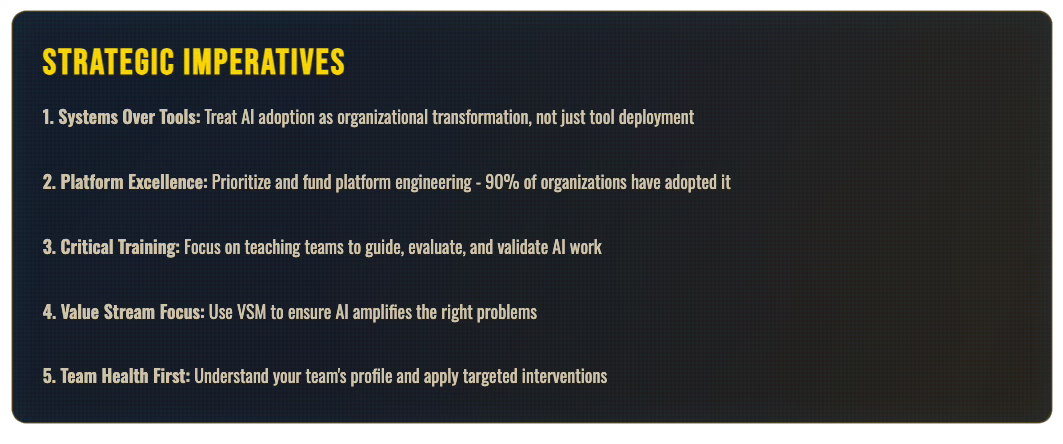 STRATEGIC IMPERATIVES

1. Systems Over Tools: Treat AI adoption as organizational transformation, not just tool deployment

2. Platform Excellence: Prioritize and fund platform engineering - 90% of organizations have adopted it

3. Critical Training: Focus on teaching teams to guide, evaluate, and validate AI work

4. Value Stream Focus: Use VSM to ensure AI amplifies the right problems

5. Team Health First: Understand your team's profile and apply targeted interventions